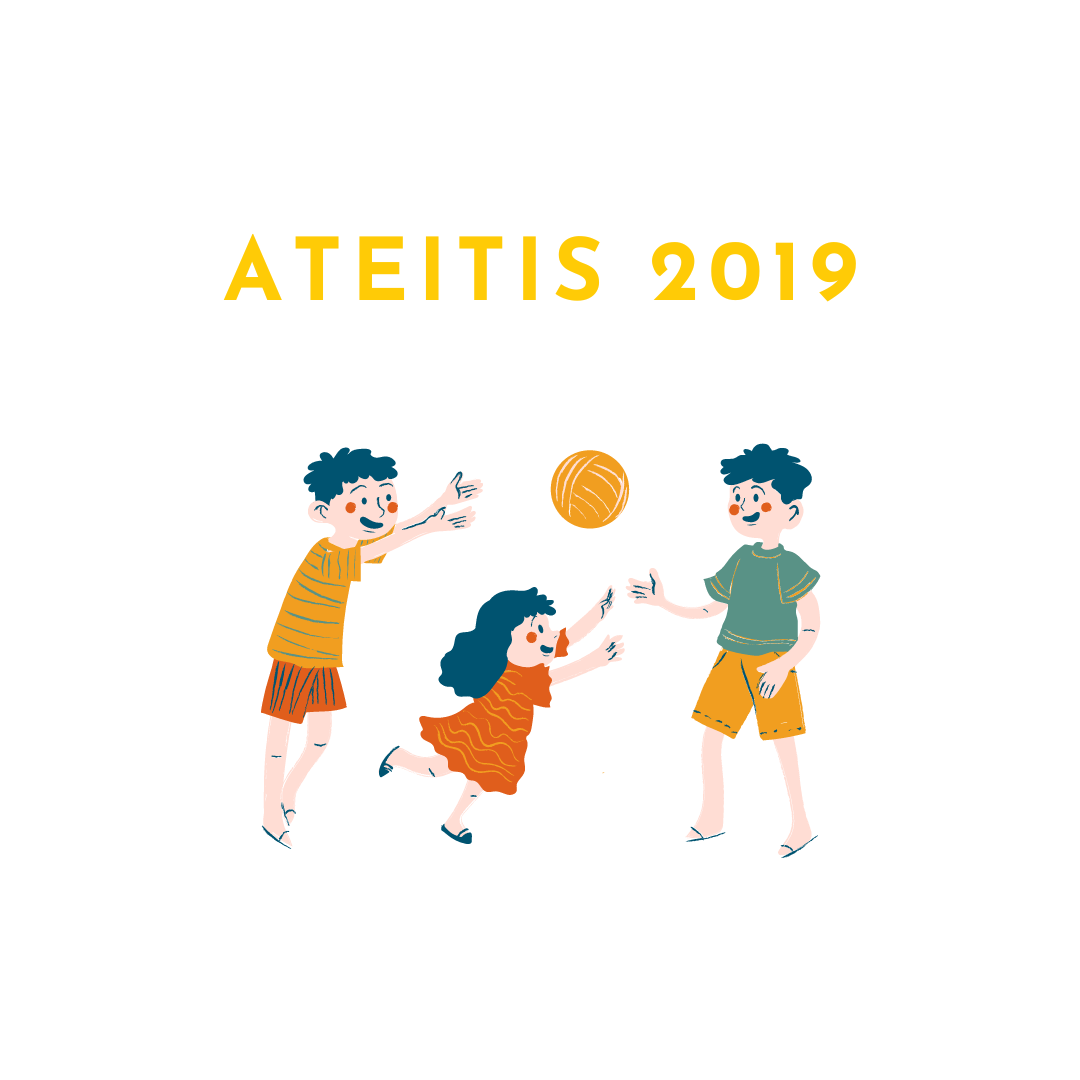 ATEITIS 2019